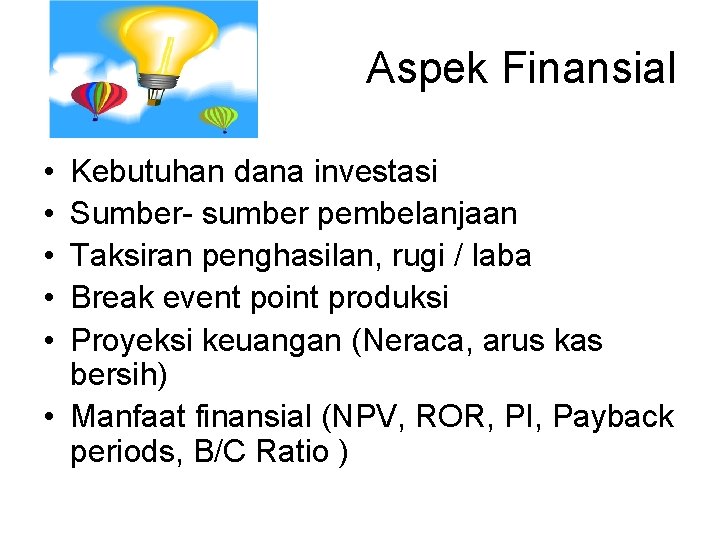 Aspek Finansial

• Kebutuhan dana investasi
• Sumber- sumber pembelanjaan
• Taksiran penghasilan, rugi / laba
• Break event point produksi
• Proyeksi keuangan (Neraca, arus kas bersih)
• Manfaat finansial (NPV, ROR, PI, Payback periods, B/C Ratio )